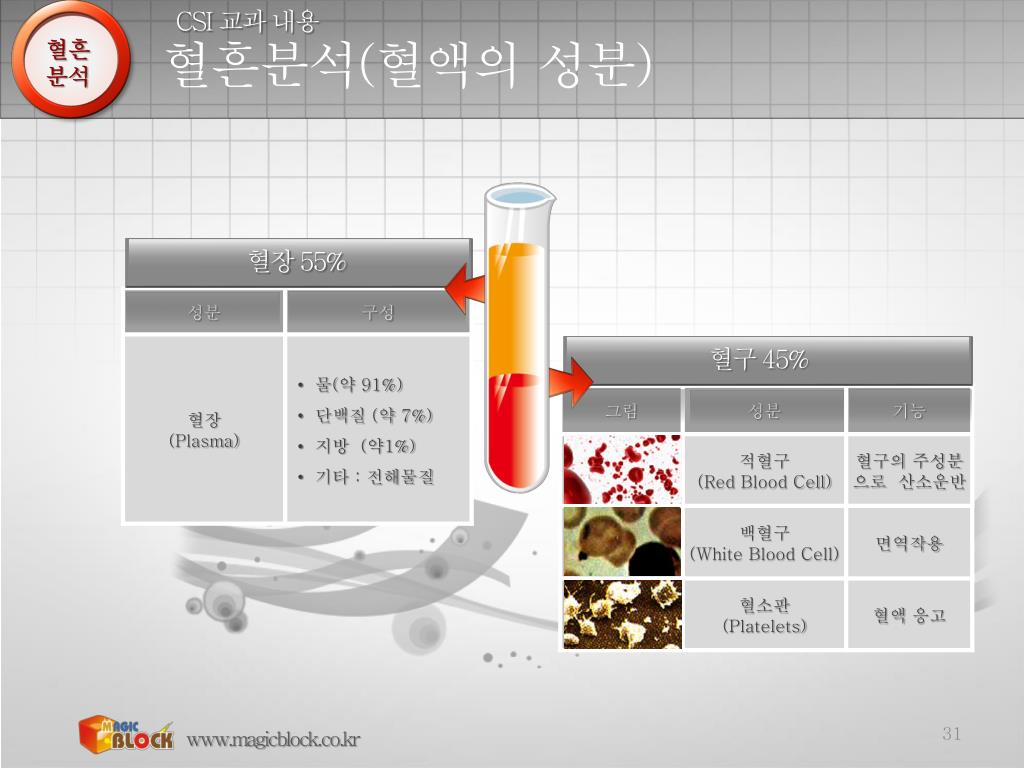 혈흔
분석

CSI 교과 내용
혈흔분석(혈액의 성분)

혈장 55%

| 성분 | 구성 |
|---|---|
| 혈장 (Plasma) | • 물(약 91%) • 단백질 (약 7%) • 지방 (약1%) • 기타 : 전해물질 |

혈구 45%

| 그림 | 성분 | 기능 |
|---|---|---|
| | 적혈구 (Red Blood Cell) | 혈구의 주성분으로 산소운반 |
| | 백혈구 (White Blood Cell) | 면역작용 |
| | 혈소판 (Platelets) | 혈액 응고 |

MAGIC BLOCK
www.magicblock.co.kr

31